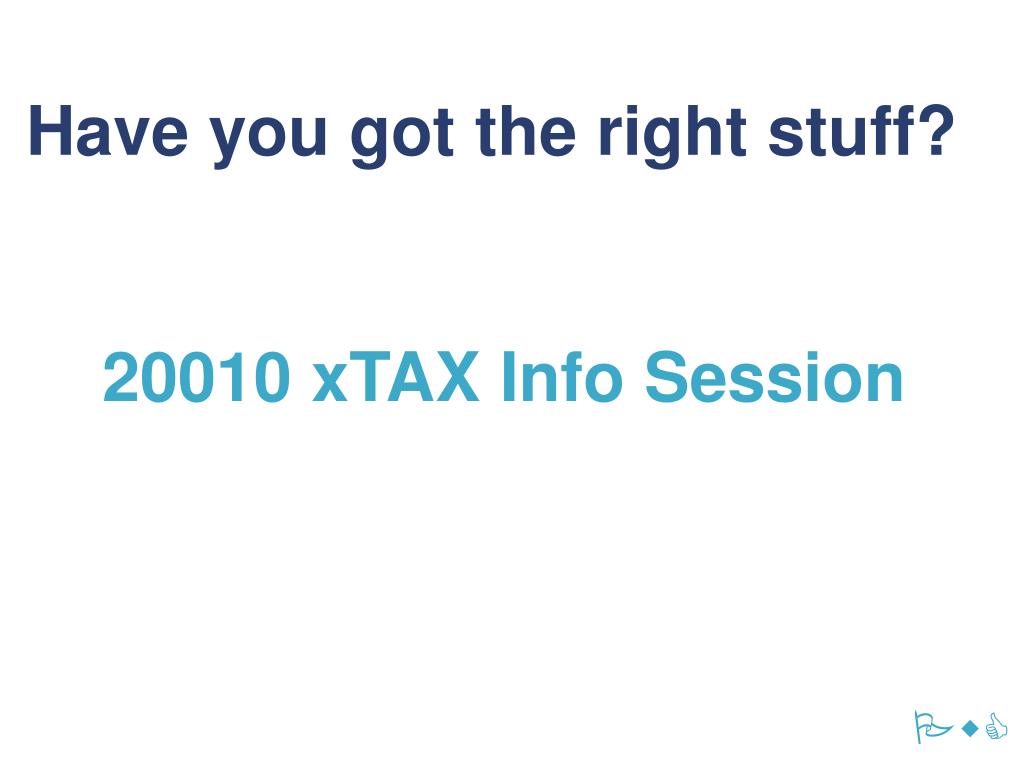 Have you got the right stuff?

20010 xTAX Info Session